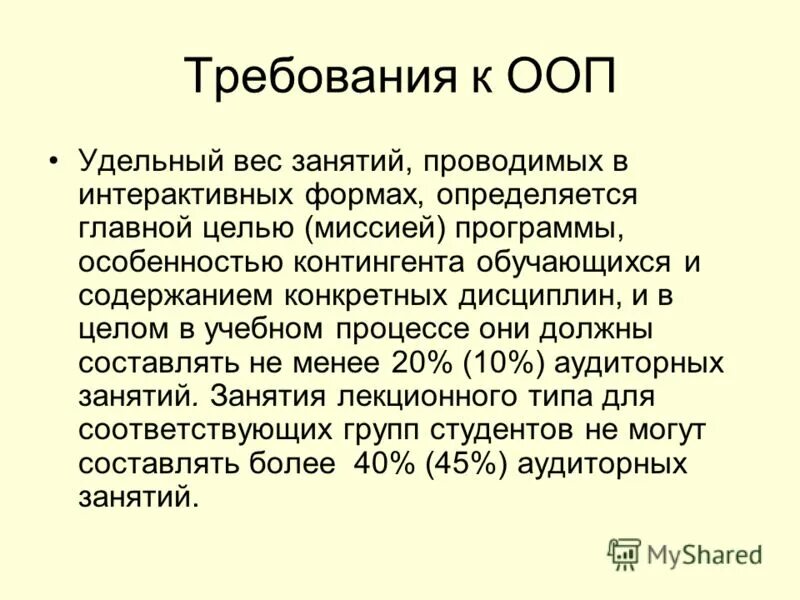 Требования к ООП

• Удельный вес занятий, проводимых в интерактивных формах, определяется главной целью (миссией) программы, особенностью контингента обучающихся и содержанием конкретных дисциплин, и в целом в учебном процессе они должны составлять не менее 20% (10%) аудиторных занятий. Занятия лекционного типа для соответствующих групп студентов не могут составлять более 40% (45%) аудиторных занятий.

MyShared